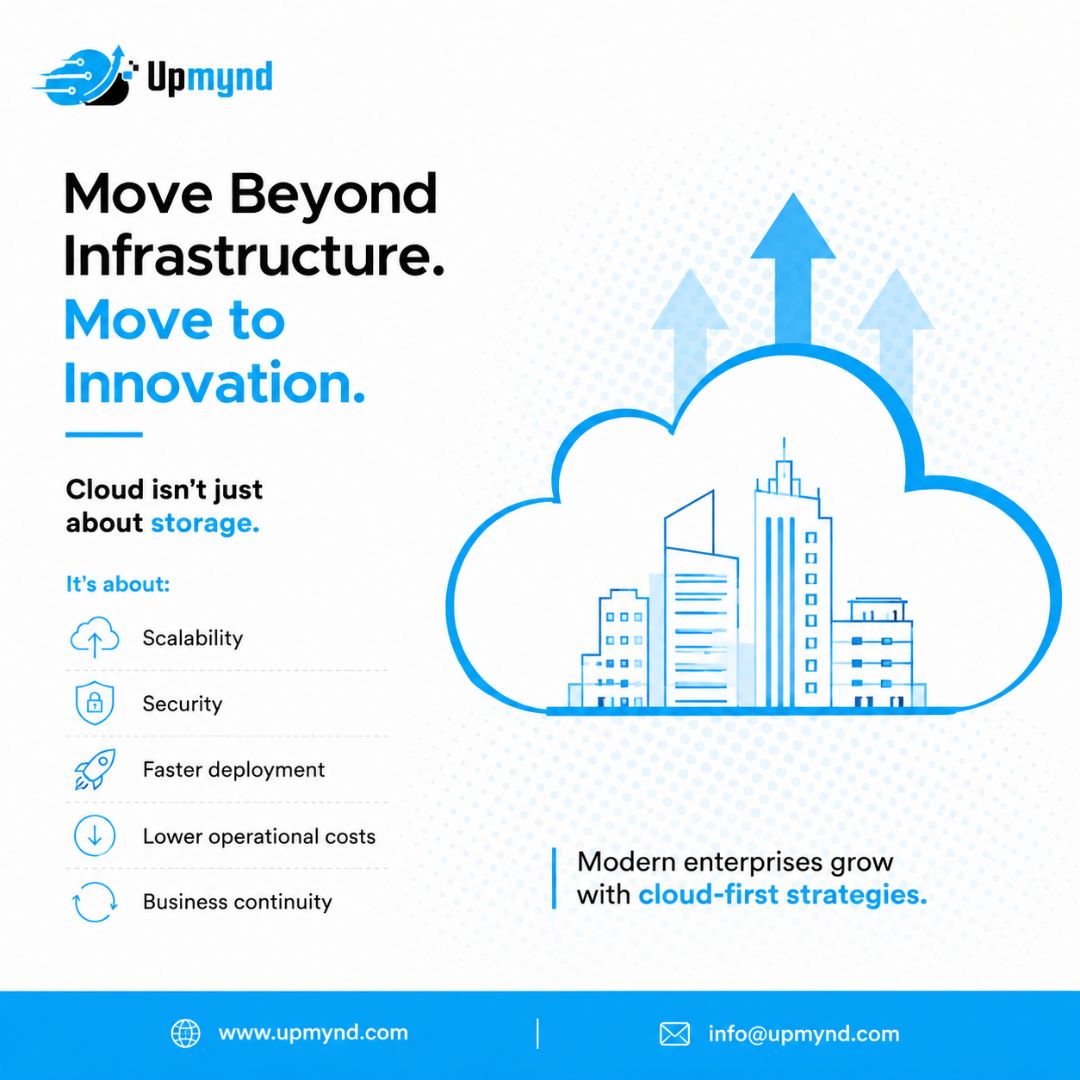 Upmynd

Move Beyond Infrastructure. Move to Innovation.

Cloud isn't just about storage.

It's about:

Scalability

Security

Faster deployment

Lower operational costs

Business continuity

Modern enterprises grow with cloud-first strategies.

www.upmynd.com

info@upmynd.com